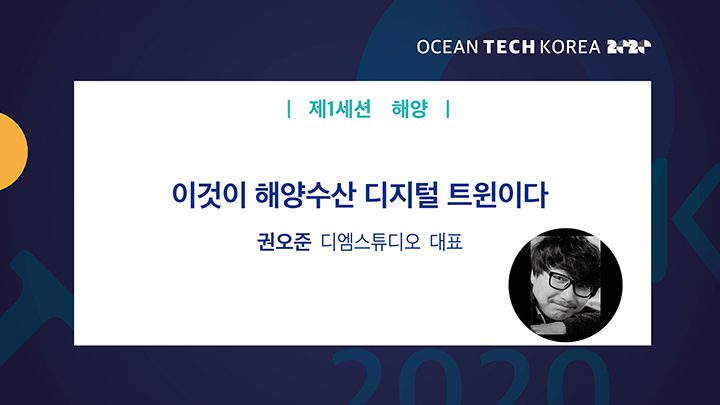 OCEAN TECH KOREA 2020

| 제1세션 해양 |

이것이 해양수산 디지털 트윈이다

권오준 디엠스튜디오 대표

2020